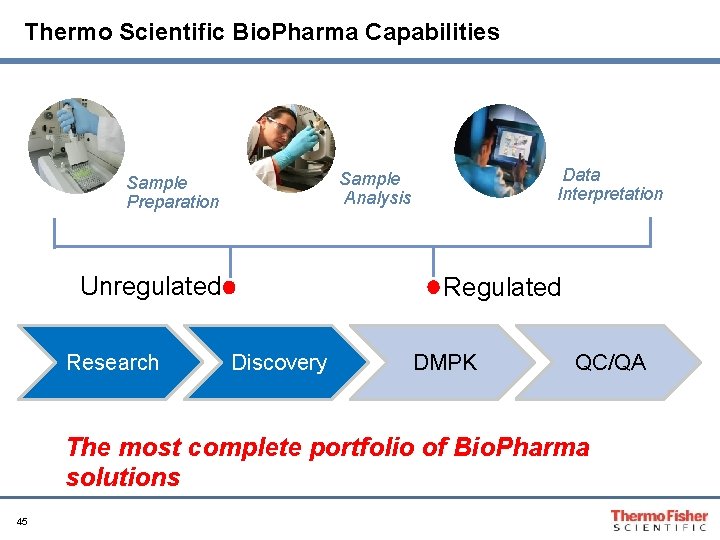 Thermo Scientific BioPharma Capabilities

Sample Preparation

Sample Analysis

Data Interpretation

Unregulated

Regulated

Research

Discovery

DMPK

QC/QA

The most complete portfolio of BioPharma solutions

45

ThermoFisher SCIENTIFIC